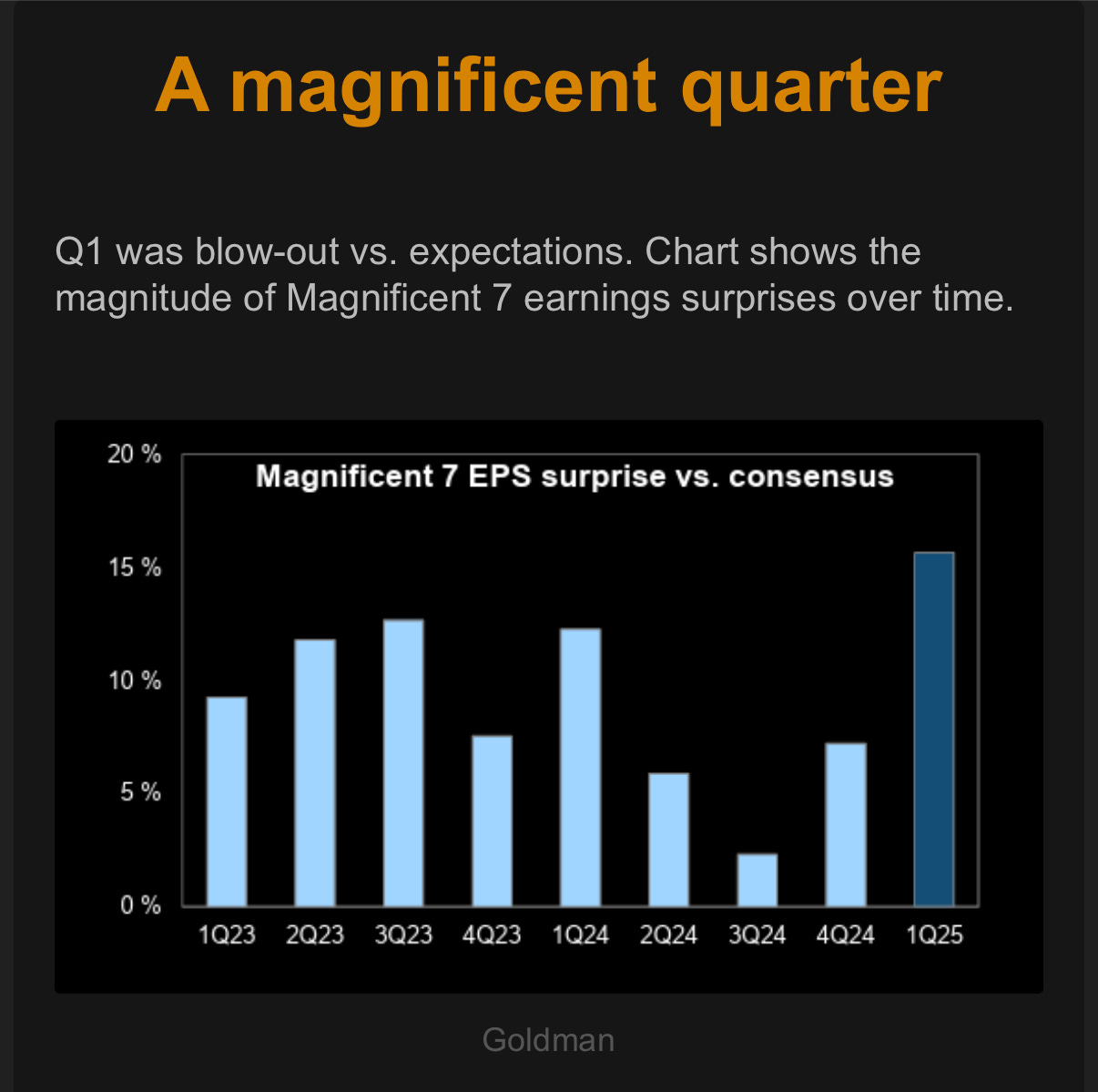 A magnificent quarter

Q1 was blow-out vs. expectations. Chart shows the magnitude of Magnificent 7 earnings surprises over time.

Magnificent 7 EPS surprise vs. consensus

20 %
15 %
10 %
5 %
0 %

1Q23 2Q23 3Q23 4Q23 1Q24 2Q24 3Q24 4Q24 1Q25

Goldman